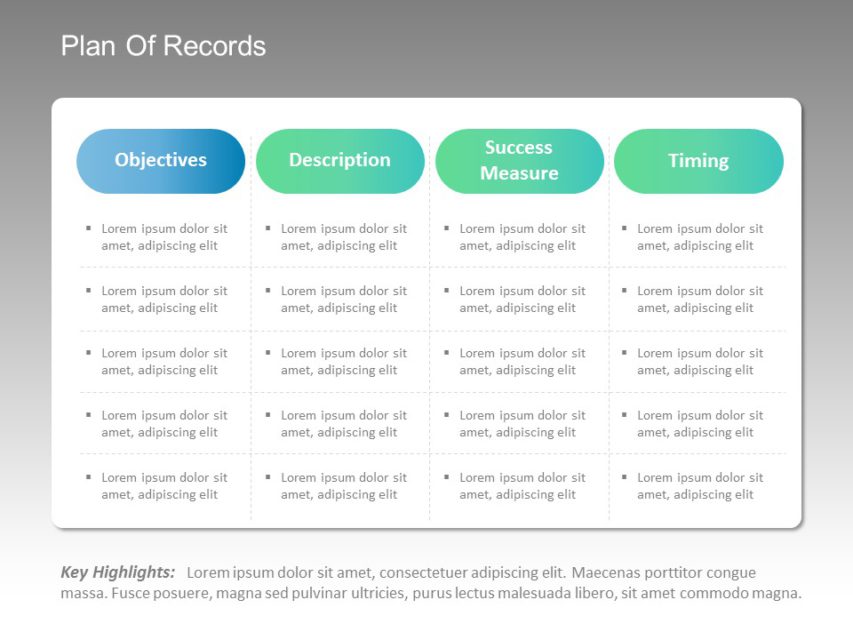 Plan Of Records

| Objectives | Description | Success Measure | Timing |
|---|---|---|---|
| ▪ Lorem ipsum dolor sit amet, adipiscing elit | ▪ Lorem ipsum dolor sit amet, adipiscing elit | ▪ Lorem ipsum dolor sit amet, adipiscing elit | ▪ Lorem ipsum dolor sit amet, adipiscing elit |
| ▪ Lorem ipsum dolor sit amet, adipiscing elit | ▪ Lorem ipsum dolor sit amet, adipiscing elit | ▪ Lorem ipsum dolor sit amet, adipiscing elit | ▪ Lorem ipsum dolor sit amet, adipiscing elit |
| ▪ Lorem ipsum dolor sit amet, adipiscing elit | ▪ Lorem ipsum dolor sit amet, adipiscing elit | ▪ Lorem ipsum dolor sit amet, adipiscing elit | ▪ Lorem ipsum dolor sit amet, adipiscing elit |
| ▪ Lorem ipsum dolor sit amet, adipiscing elit | ▪ Lorem ipsum dolor sit amet, adipiscing elit | ▪ Lorem ipsum dolor sit amet, adipiscing elit | ▪ Lorem ipsum dolor sit amet, adipiscing elit |
| ▪ Lorem ipsum dolor sit amet, adipiscing elit | ▪ Lorem ipsum dolor sit amet, adipiscing elit | ▪ Lorem ipsum dolor sit amet, adipiscing elit | ▪ Lorem ipsum dolor sit amet, adipiscing elit |

Key Highlights: Lorem ipsum dolor sit amet, consectetuer adipiscing elit. Maecenas porttitor congue massa. Fusce posuere, magna sed pulvinar ultricies, purus lectus malesuada libero, sit amet commodo magna.